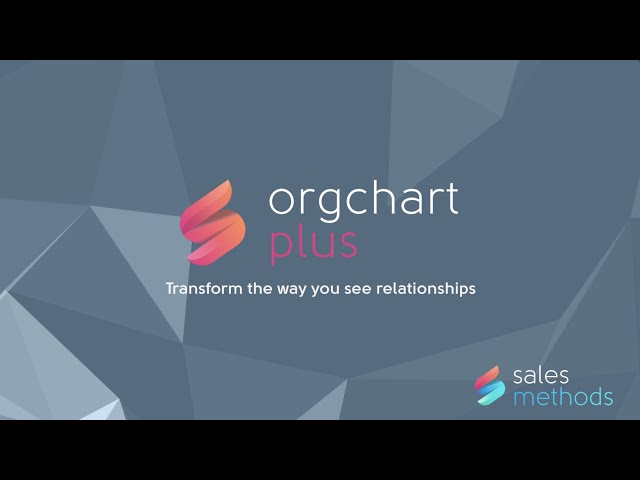 orgchart
plus

Transform the way you see relationships

sales
methods